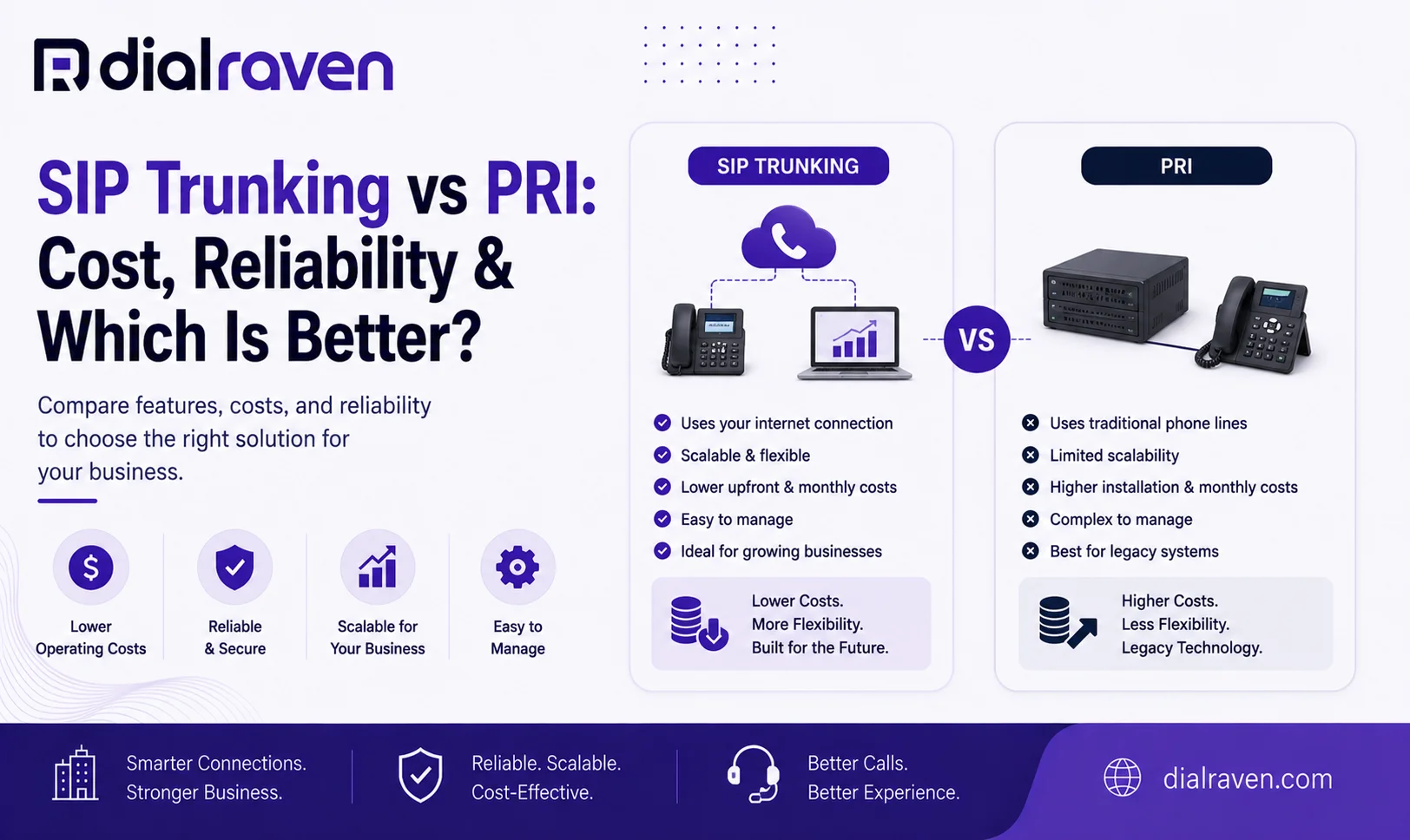 dialraven

SIP Trunking vs PRI: Cost, Reliability & Which Is Better?

Compare features, costs, and reliability to choose the right solution for your business.

Lower Operating Costs

Reliable & Secure

Scalable for Your Business

Easy to Manage

SIP TRUNKING

Uses your internet connection
Scalable & flexible
Lower upfront & monthly costs
Easy to manage
Ideal for growing businesses

Lower Costs.
More Flexibility.
Built for the Future.

VS

PRI

Uses traditional phone lines
Limited scalability
Higher installation & monthly costs
Complex to manage
Best for legacy systems

Higher Costs.
Less Flexibility.
Legacy Technology.

Smarter Connections.
Stronger Business.

Reliable. Scalable.
Cost-Effective.

Better Calls.
Better Experience.

dialraven.com